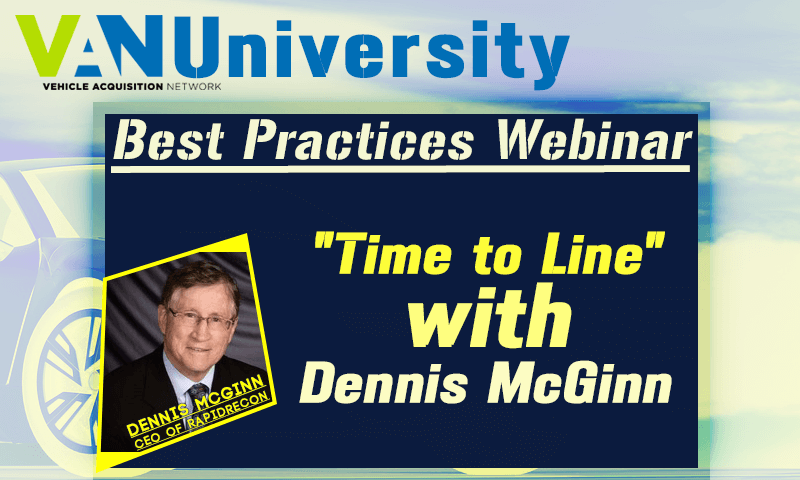 VANUniversity
VEHICLE ACQUISITION NETWORK

Best Practices Webinar

"Time to Line" with Dennis McGinn

DENNIS MCGINN
CEO OF RAPIDRECON